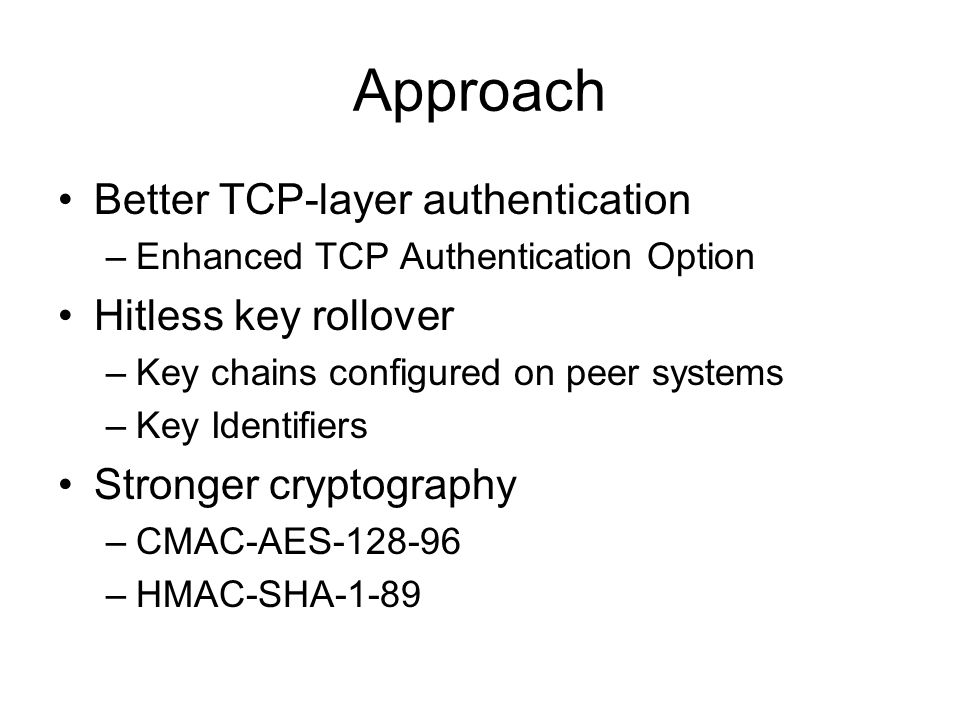 Approach

• Better TCP-layer authentication
– Enhanced TCP Authentication Option
• Hitless key rollover
– Key chains configured on peer systems
– Key Identifiers
• Stronger cryptography
– CMAC-AES-128-96
– HMAC-SHA-1-89